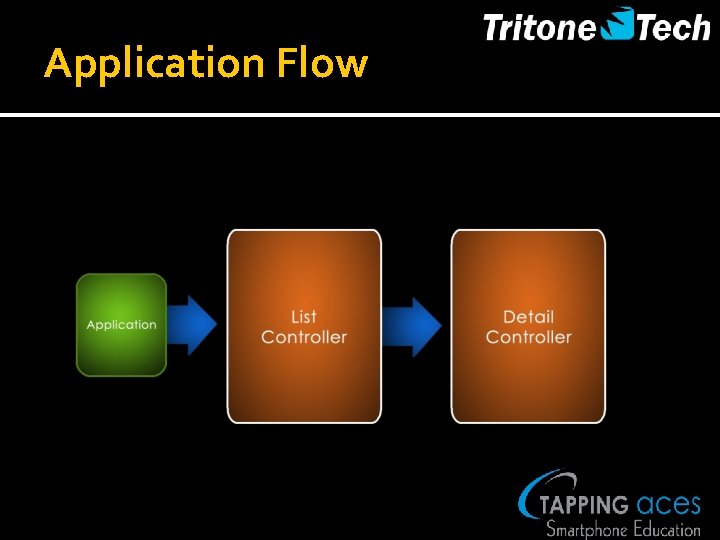 Tritone Tech

Application Flow

Application

List Controller

Detail Controller

TAPPING aces
Smartphone Education